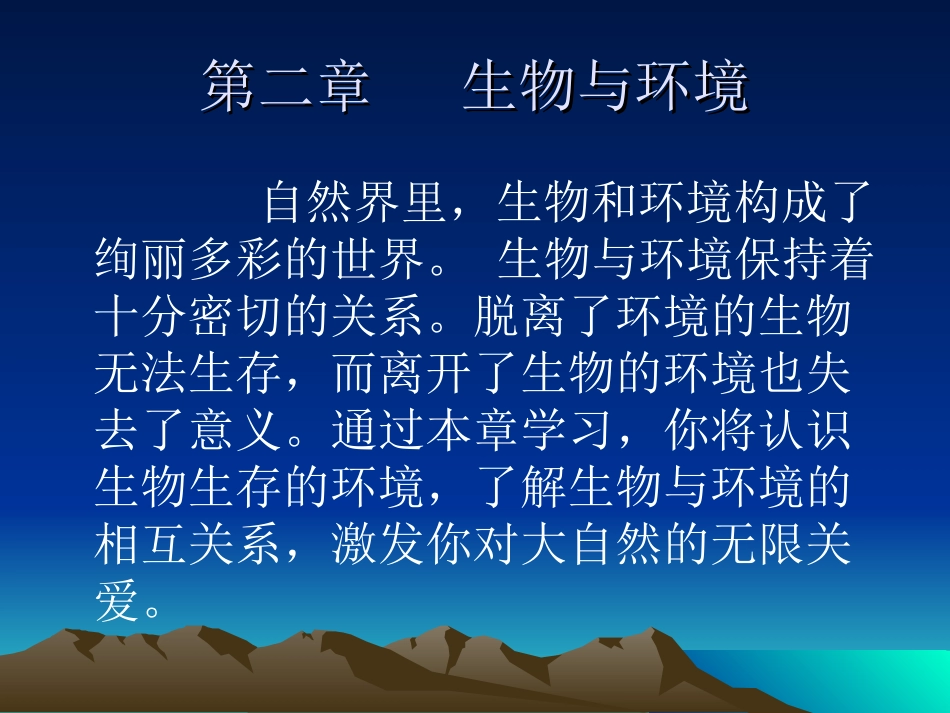 第二章 生物与环境

自然界里，生物和环境构成了绚丽多彩的世界。 生物与环境保持着十分密切的关系。脱离了环境的生物无法生存，而离开了生物的环境也失去了意义。通过本章学习，你将认识生物生存的环境，了解生物与环境的相互关系，激发你对大自然的无限关爱。